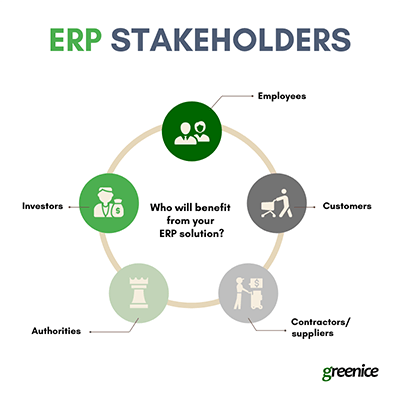 ERP STAKEHOLDERS

Employees

Investors

Who will benefit from your ERP solution?

Customers

Authorities

Contractors/ suppliers

greenice